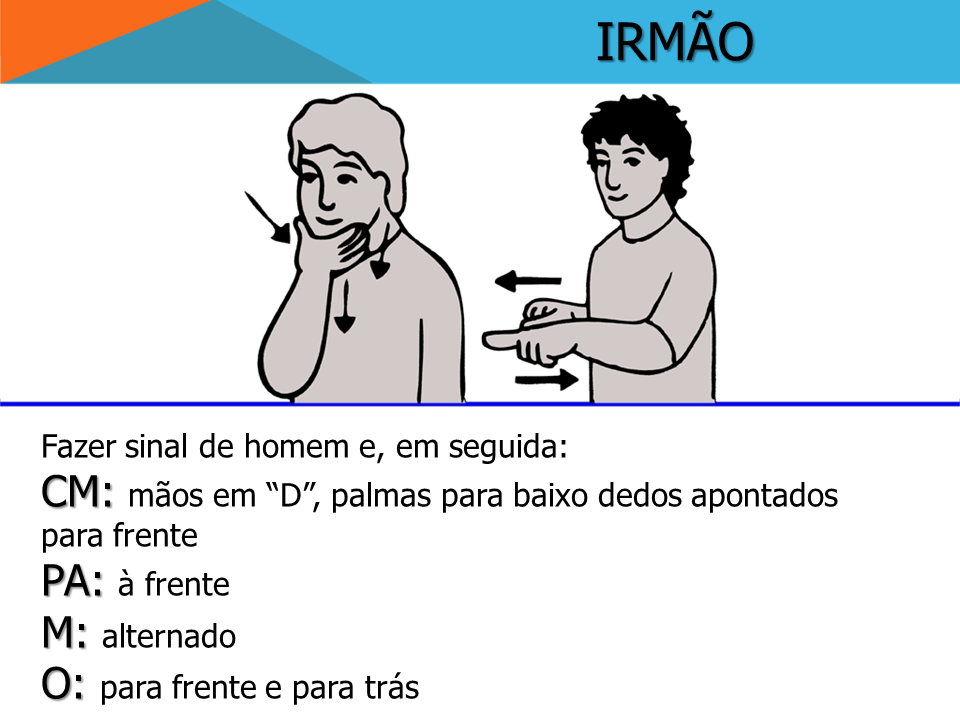 IRMÃO

Fazer sinal de homem e, em seguida:

CM: mãos em “D”, palmas para baixo dedos apontados para frente

PA: à frente

M: alternado

O: para frente e para trás